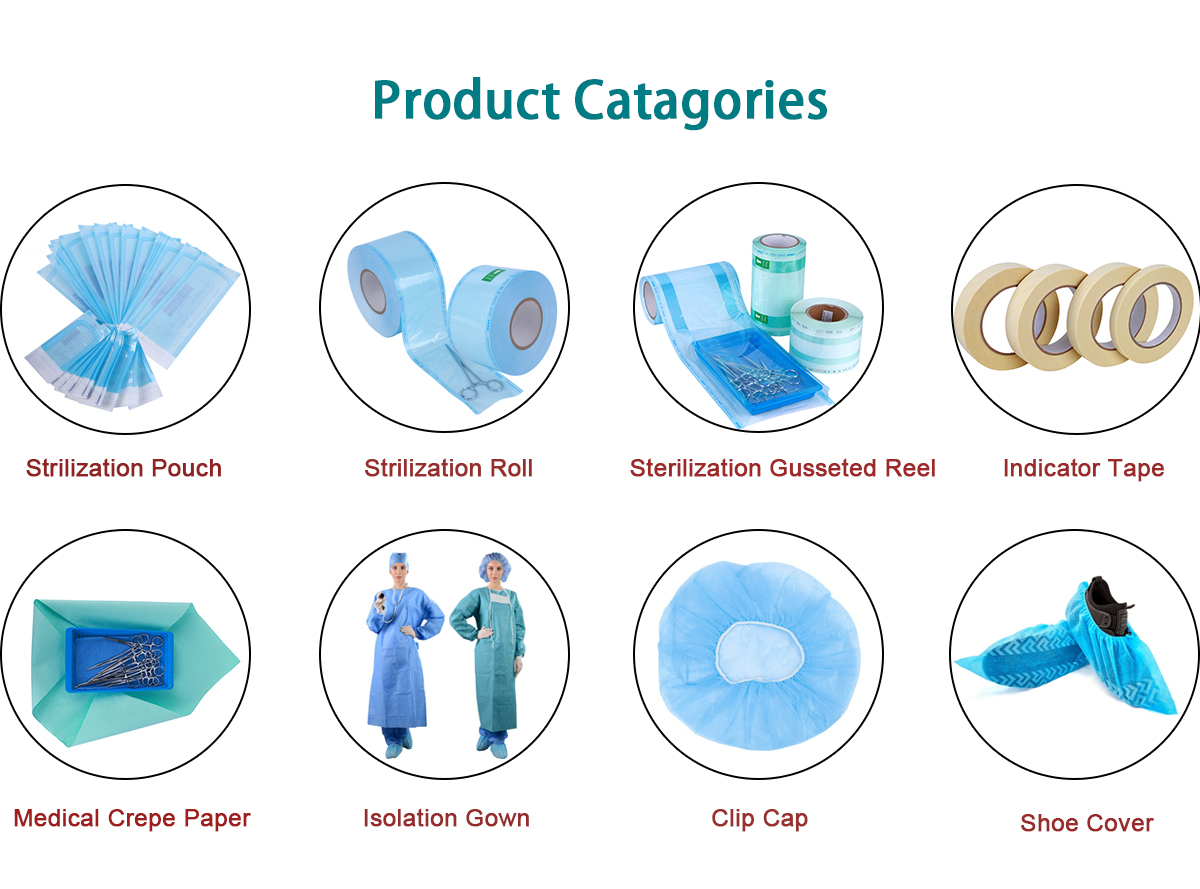 Product Catagories

Strilization Pouch

Strilization Roll

Sterilization Gusseted Reel

Indicator Tape

Medical Crepe Paper

Isolation Gown

Clip Cap

Shoe Cover